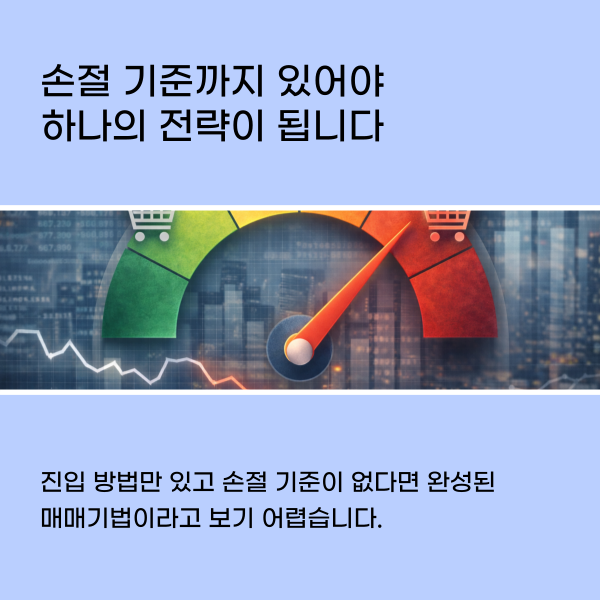 손절 기준까지 있어야
하나의 전략이 됩니다

진입 방법만 있고 손절 기준이 없다면 완성된
매매기법이라고 보기 어렵습니다.